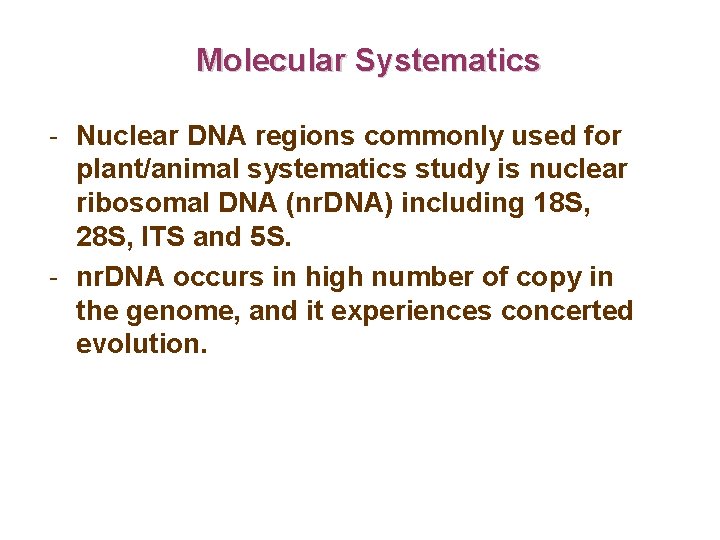 Molecular Systematics

- Nuclear DNA regions commonly used for plant/animal systematics study is nuclear ribosomal DNA (nrDNA) including 18S, 28S, ITS and 5S.

- nrDNA occurs in high number of copy in the genome, and it experiences concerted evolution.